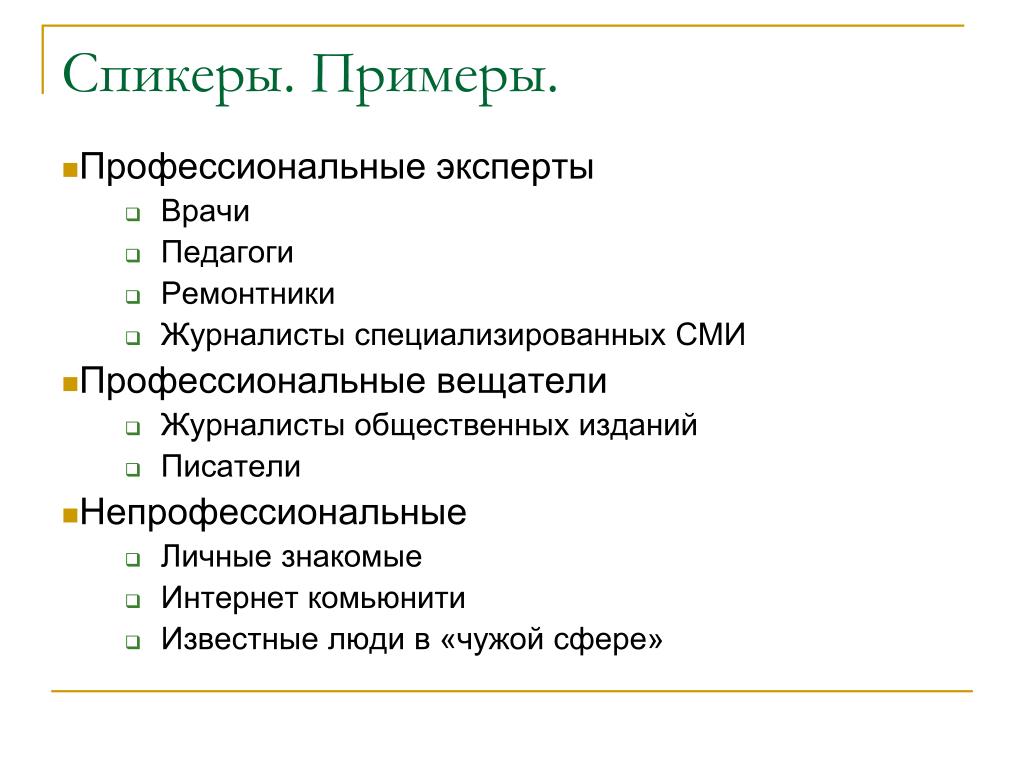 Спикеры. Примеры.

Профессиональные эксперты
Врачи
Педагоги
Ремонтники
Журналисты специализированных СМИ

Профессиональные вещатели
Журналисты общественных изданий
Писатели

Непрофессиональные
Личные знакомые
Интернет комьюнити
Известные люди в «чужой сфере»